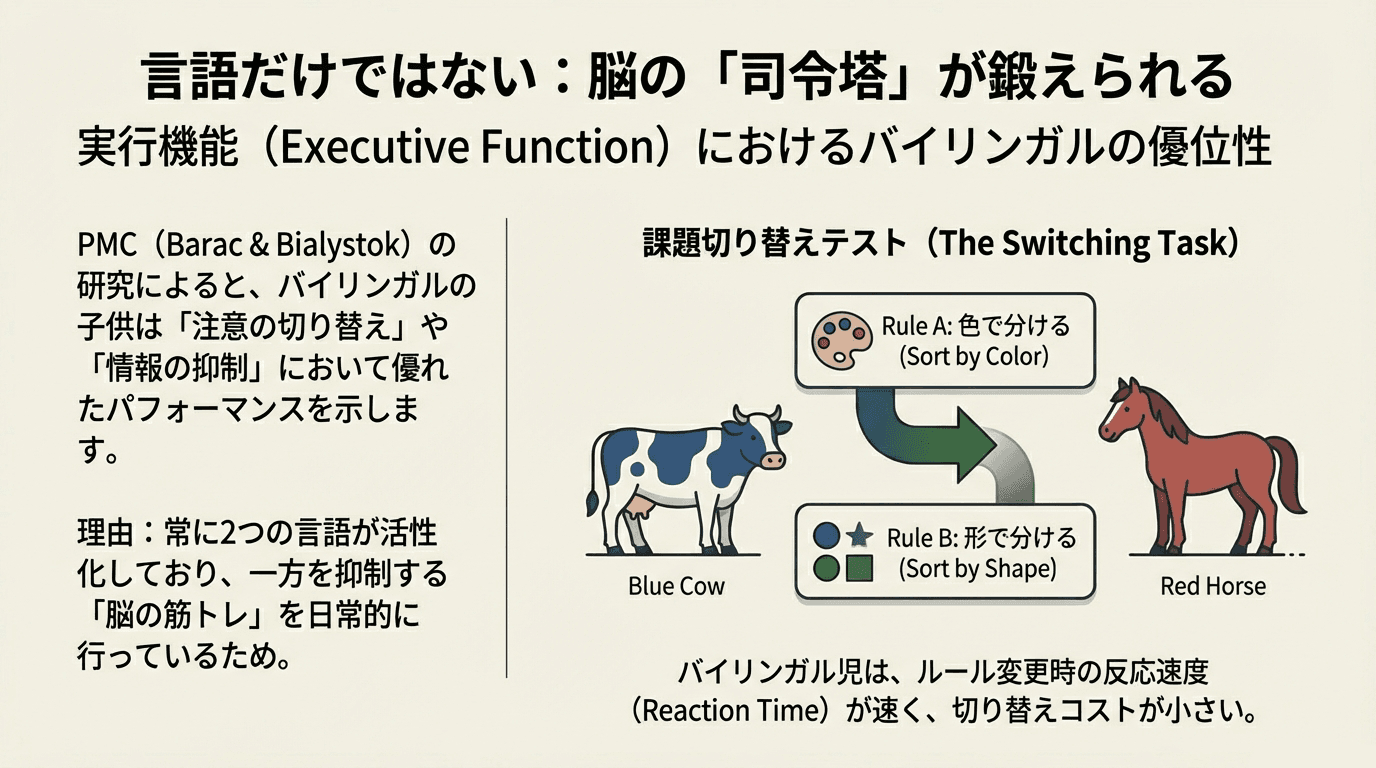 言語だけではない：脳の「司令塔」が鍛えられる
実行機能（Executive Function）におけるバイリンガルの優位性

PMC（Barac & Bialystok）の研究によると、バイリンガルの子供は「注意の切り替え」や「情報の抑制」において優れたパフォーマンスを示します。

理由：常に2つの言語が活性化しており、一方を抑制する「脳の筋トレ」を日常的に行っているため。

課題切り替えテスト（The Switching Task）

Rule A: 色で分ける (Sort by Color)

Rule B: 形で分ける (Sort by Shape)

Blue Cow

Red Horse

バイリンガル児は、ルール変更時の反応速度（Reaction Time）が速く、切り替えコストが小さい。